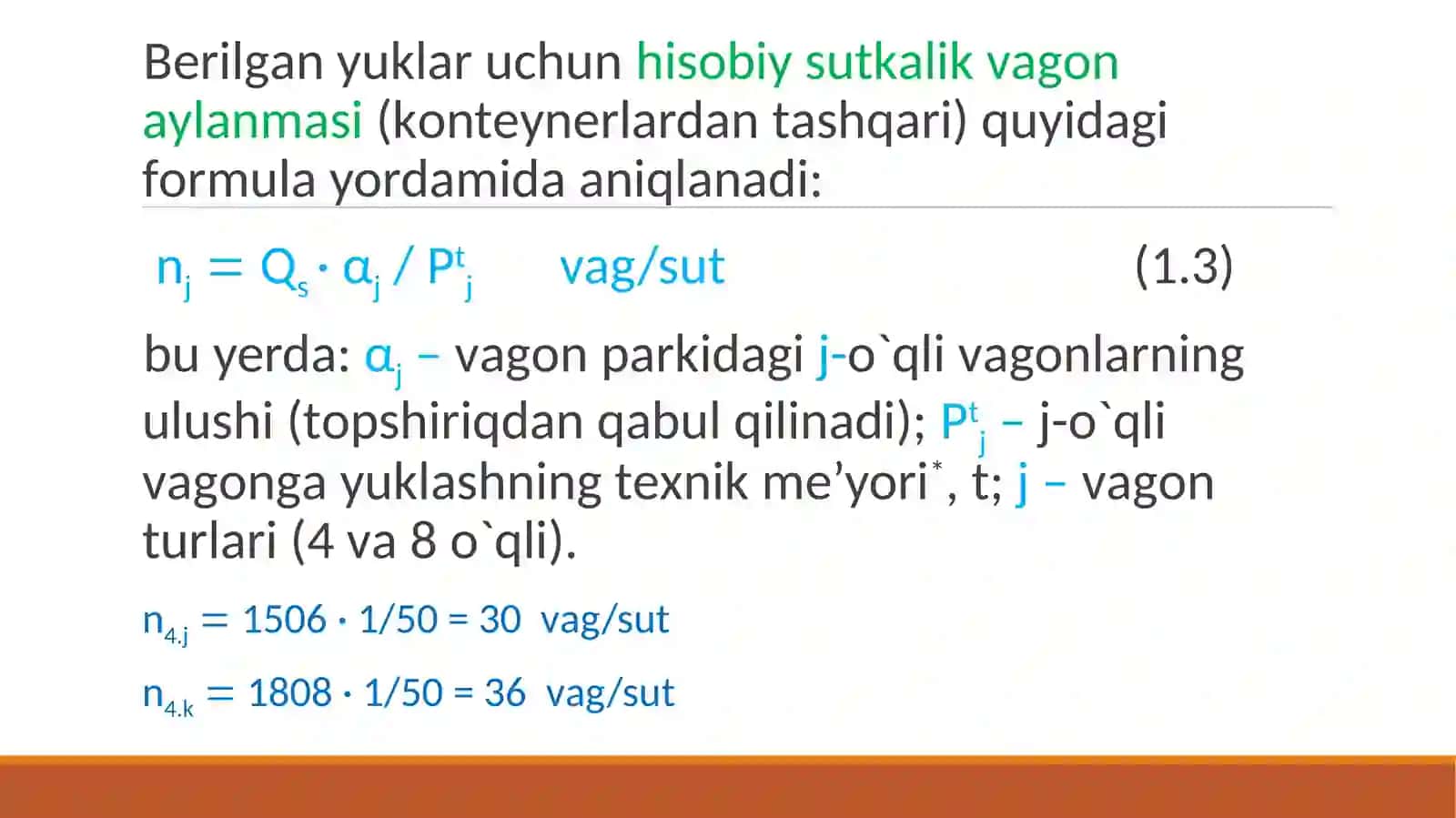 Berilgan yuklar uchun hisobiy sutkalik vagon aylanmasi (konteynerlardan tashqari) quyidagi formula yordamida aniqlanadi:

$n_j = Q_s \cdot \alpha_j / P^t_j$ vag/sut (1.3)

bu yerda: $\alpha_j$ – vagon parkidagi j-o`qli vagonlarning ulushi (topshiriqdan qabul qilinadi); $P^t_j$ – j-o`qli vagonga yuklashning texnik me’yori$^*$, t; j – vagon turlari (4 va 8 o`qli).

$n_{4.j} = 1506 \cdot 1/50 = 30$ vag/sut

$n_{4.k} = 1808 \cdot 1/50 = 36$ vag/sut